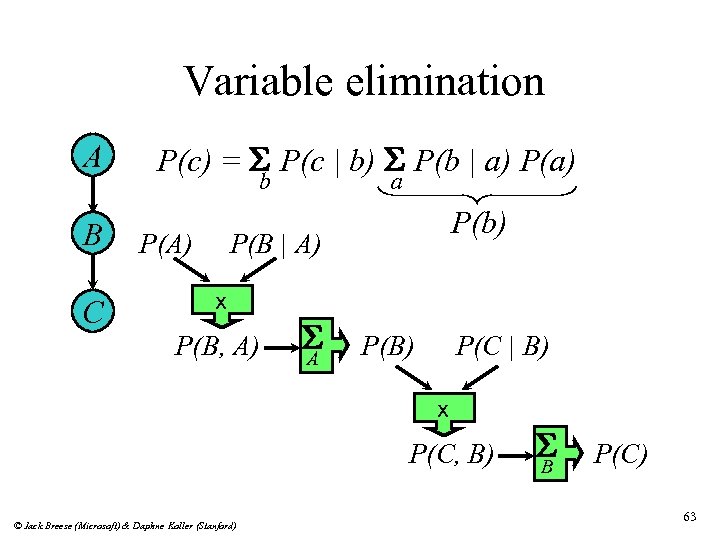 Variable elimination

A

B

C

$P(c) = \sum_b P(c \mid b) \underbrace{\sum_a P(b \mid a) P(a)}_{P(b)}$

$P(A)$ $P(B \mid A)$

x

$P(B, A)$ $\sum_A$ $P(B)$ $P(C \mid B)$

x

$P(C, B)$ $\sum_B$ $P(C)$

© Jack Breese (Microsoft) & Daphne Koller (Stanford)

63